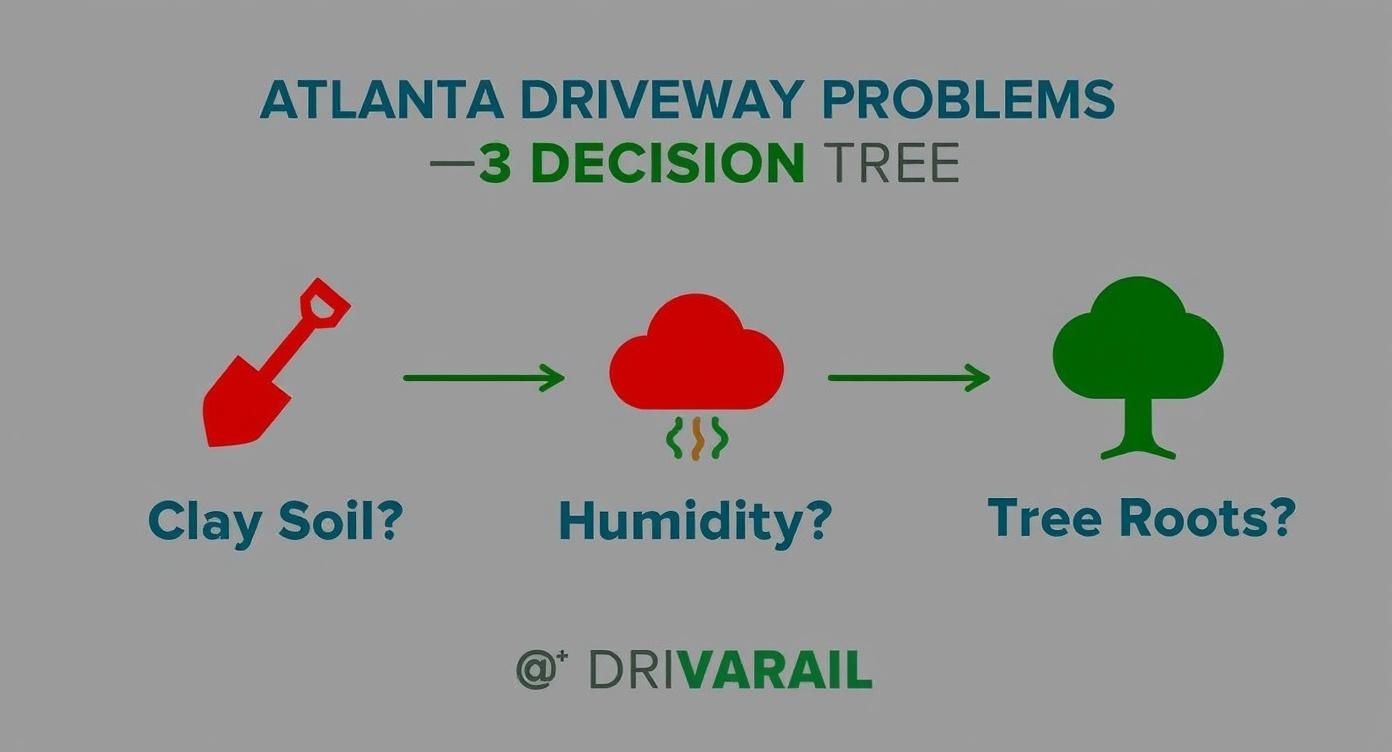 ATLANTA DRIVEWAY PROBLEMS
—3 DECISION TREE

Clay Soil?

Humidity?

Tree Roots?

@⁺ DRIVARAIL